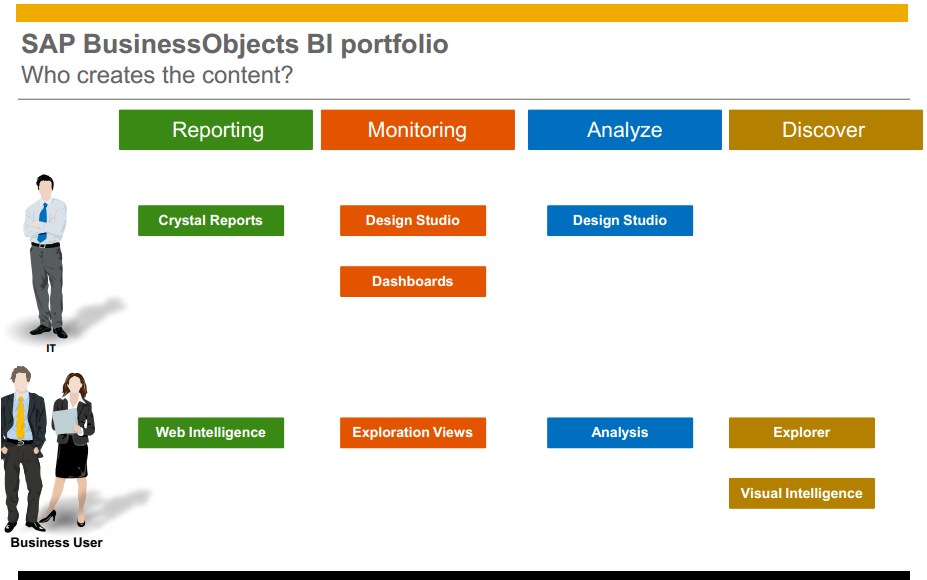 SAP BusinessObjects BI portfolio
Who creates the content?

Reporting
Monitoring
Analyze
Discover

Crystal Reports
Design Studio
Design Studio
Dashboards

IT

Web Intelligence
Exploration Views
Analysis
Explorer
Visual Intelligence

Business User